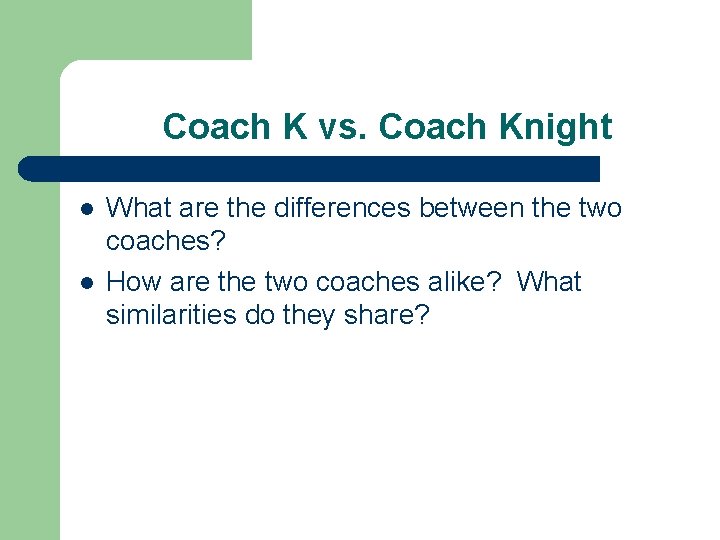 Coach K vs. Coach Knight

- What are the differences between the two coaches?
- How are the two coaches alike? What similarities do they share?